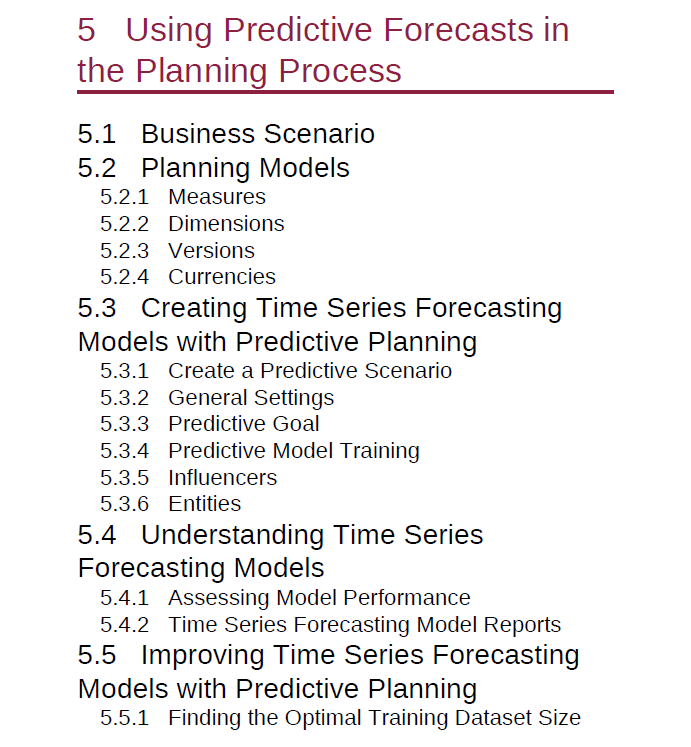 5 Using Predictive Forecasts in the Planning Process

5.1 Business Scenario
5.2 Planning Models
5.2.1 Measures
5.2.2 Dimensions
5.2.3 Versions
5.2.4 Currencies
5.3 Creating Time Series Forecasting Models with Predictive Planning
5.3.1 Create a Predictive Scenario
5.3.2 General Settings
5.3.3 Predictive Goal
5.3.4 Predictive Model Training
5.3.5 Influencers
5.3.6 Entities
5.4 Understanding Time Series Forecasting Models
5.4.1 Assessing Model Performance
5.4.2 Time Series Forecasting Model Reports
5.5 Improving Time Series Forecasting Models with Predictive Planning
5.5.1 Finding the Optimal Training Dataset Size